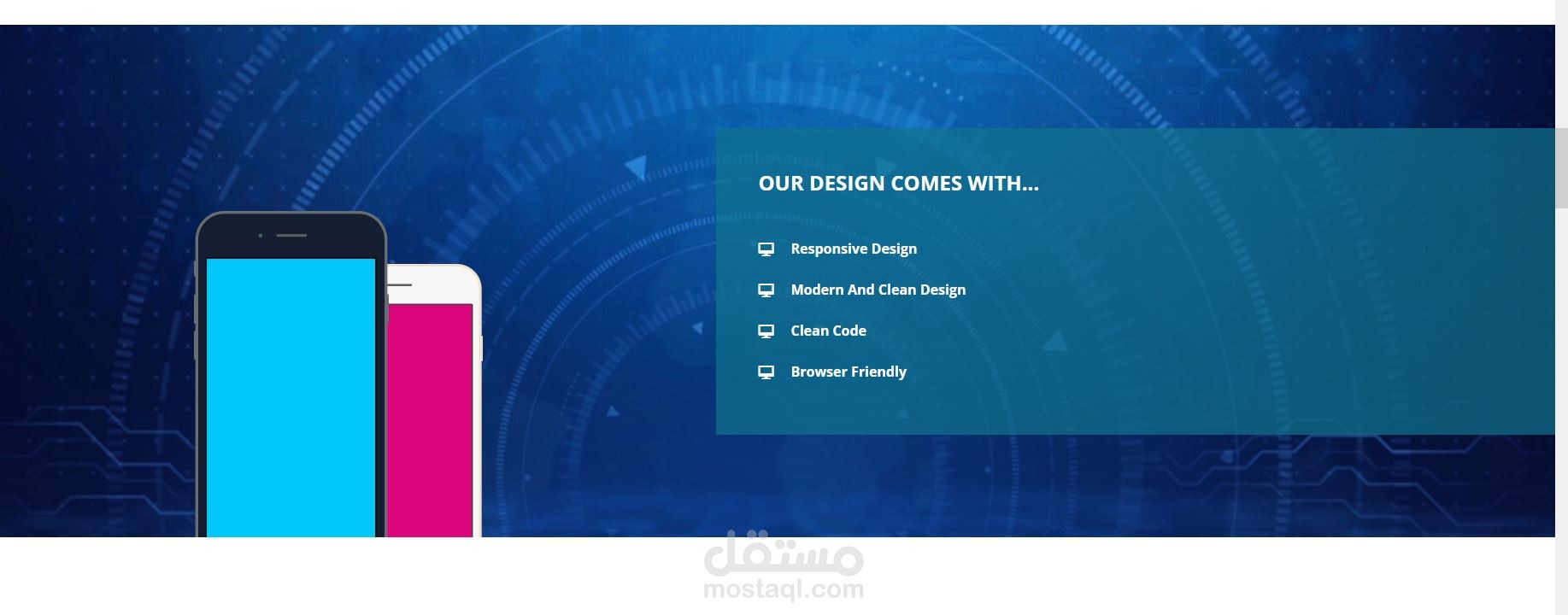 OUR DESIGN COMES WITH...

Responsive Design

Modern And Clean Design

Clean Code

Browser Friendly

مستقل
mostaql.com